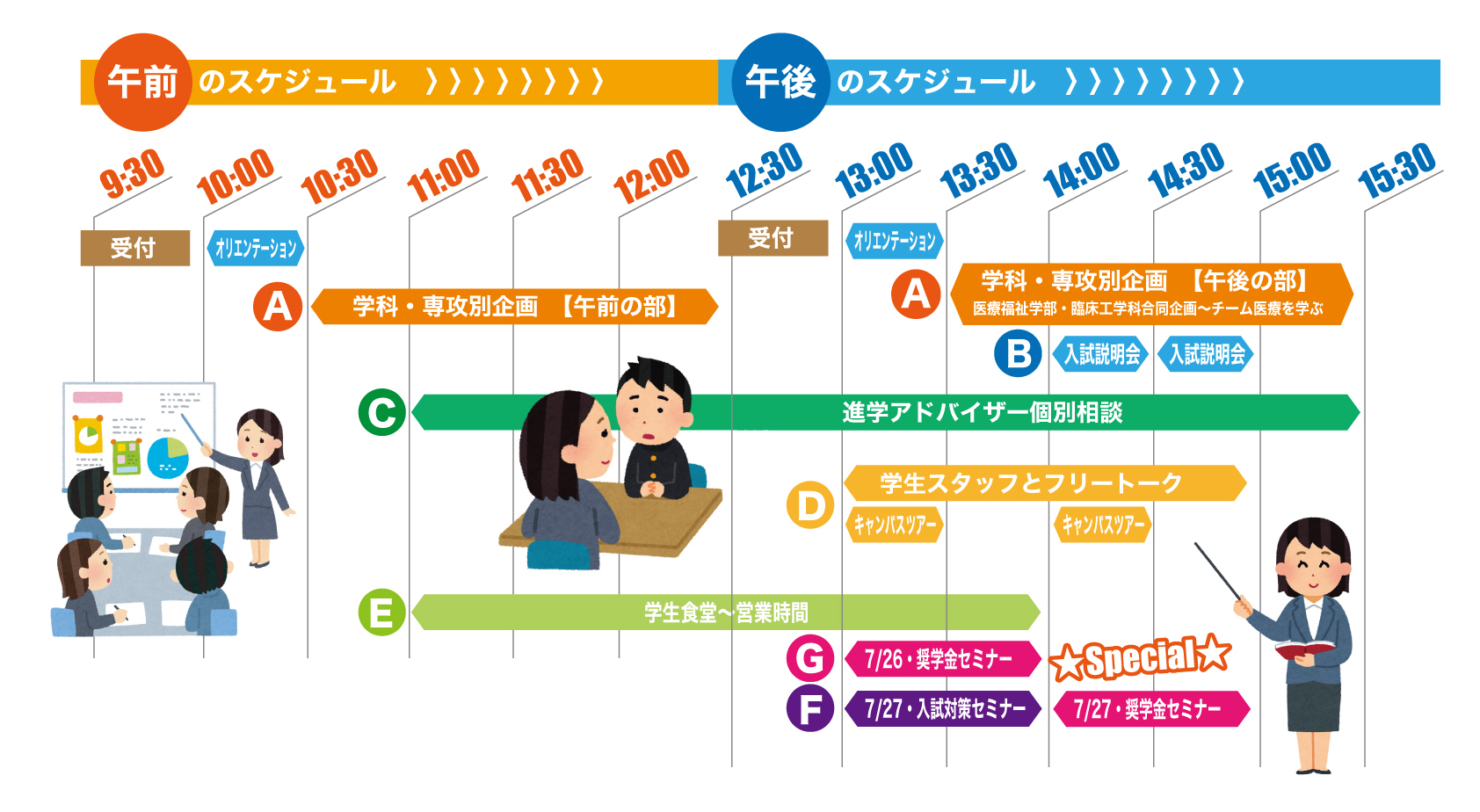 午前 のスケジュール 〉〉〉〉〉〉〉〉

午後 のスケジュール 〉〉〉〉〉〉〉〉

9:30 10:00 10:30 11:00 11:30 12:00 12:30 13:00 13:30 14:00 14:30 15:00 15:30

受付

オリエンテーション

A 学科・専攻別企画 【午前の部】

受付

オリエンテーション

A 学科・専攻別企画 【午後の部】
医療福祉学部・臨床工学科合同企画～チーム医療を学ぶ

B 入試説明会 入試説明会

C 進学アドバイザー個別相談

D 学生スタッフとフリートーク
キャンパスツアー キャンパスツアー

E 学生食堂～営業時間

G 7/26・奨学金セミナー

★Special★

F 7/27・入試対策セミナー

7/27・奨学金セミナー